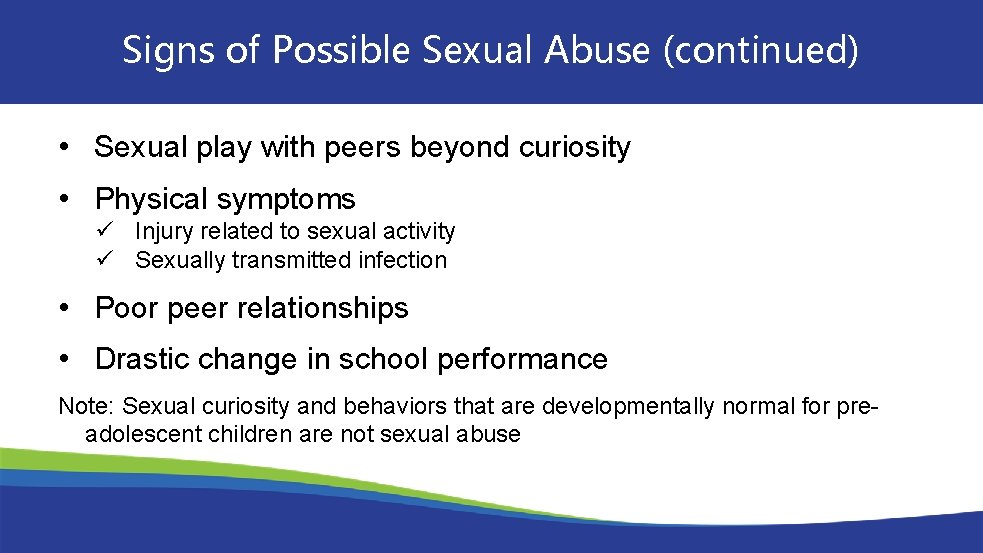 Signs of Possible Sexual Abuse (continued)

• Sexual play with peers beyond curiosity

• Physical symptoms
✓ Injury related to sexual activity
✓ Sexually transmitted infection

• Poor peer relationships

• Drastic change in school performance

Note: Sexual curiosity and behaviors that are developmentally normal for pre-adolescent children are not sexual abuse